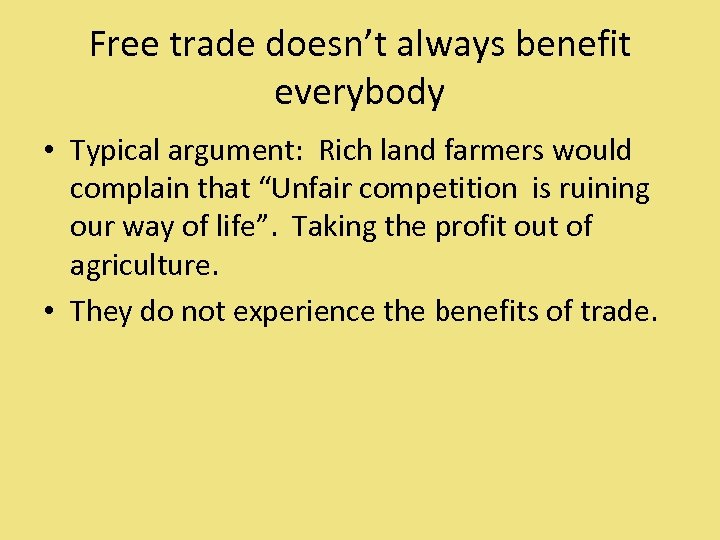 Free trade doesn’t always benefit everybody

• Typical argument: Rich land farmers would complain that “Unfair competition is ruining our way of life”. Taking the profit out of agriculture.

• They do not experience the benefits of trade.